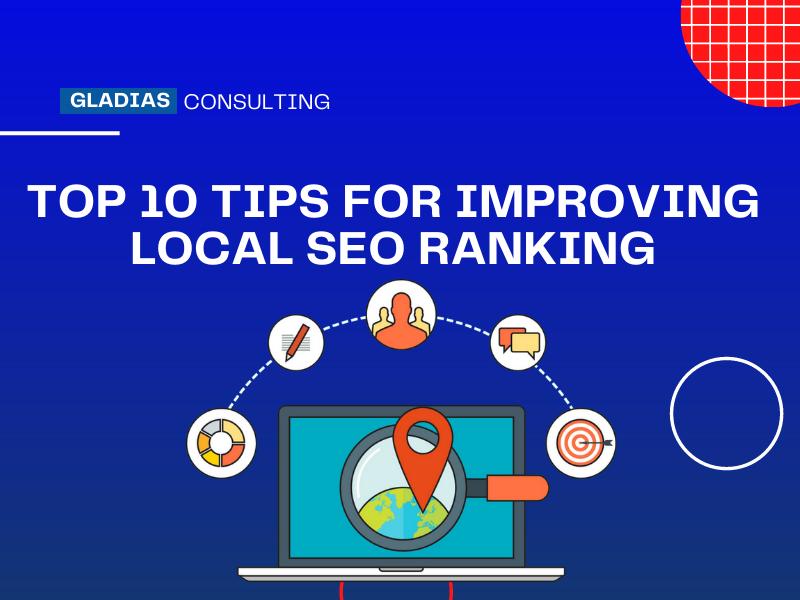 GLADIAS CONSULTING

TOP 10 TIPS FOR IMPROVING LOCAL SEO RANKING